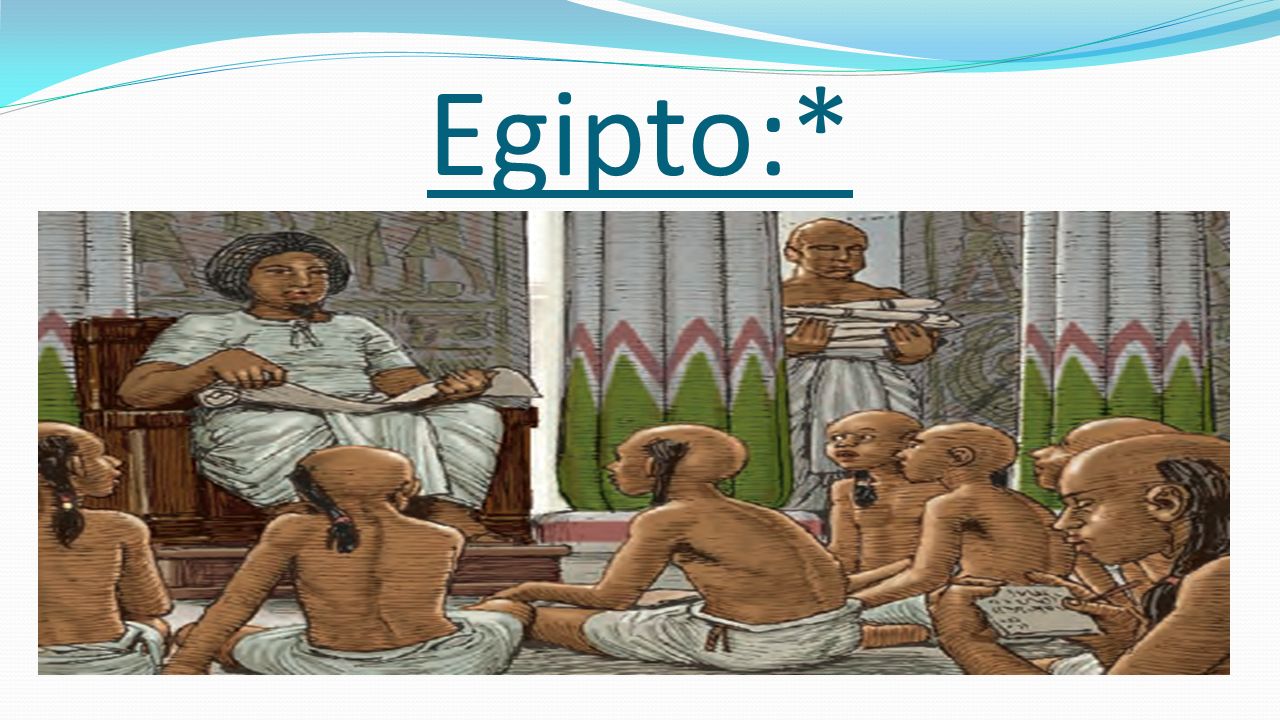 Egipto:*